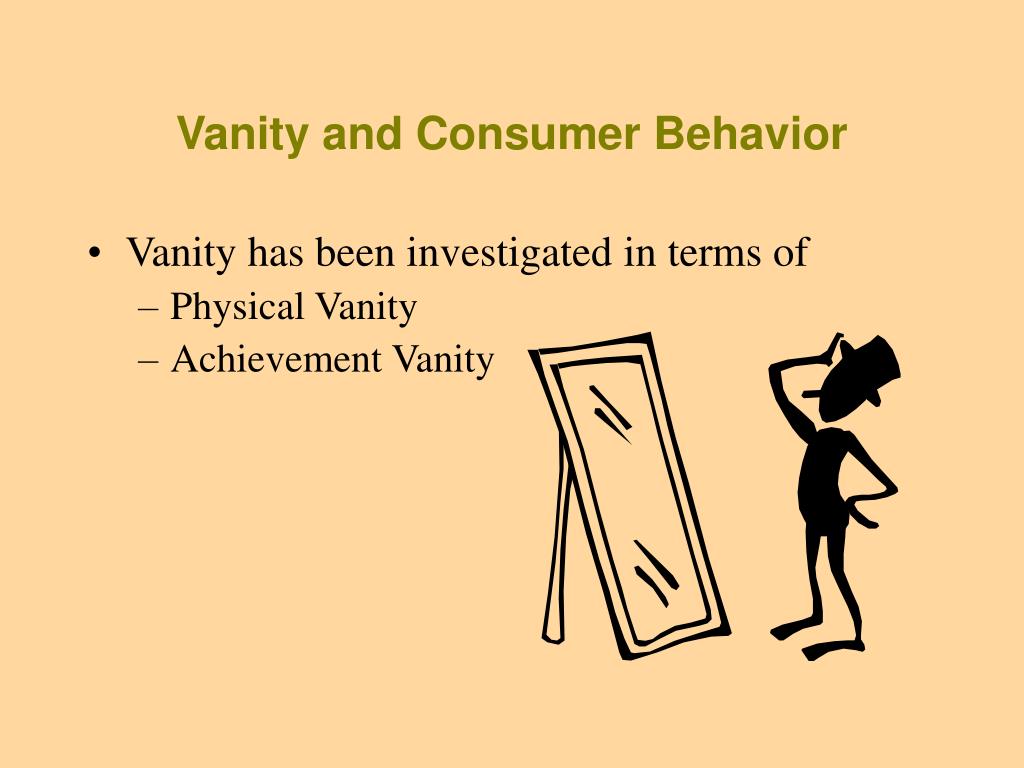 Vanity and Consumer Behavior

• Vanity has been investigated in terms of
– Physical Vanity
– Achievement Vanity